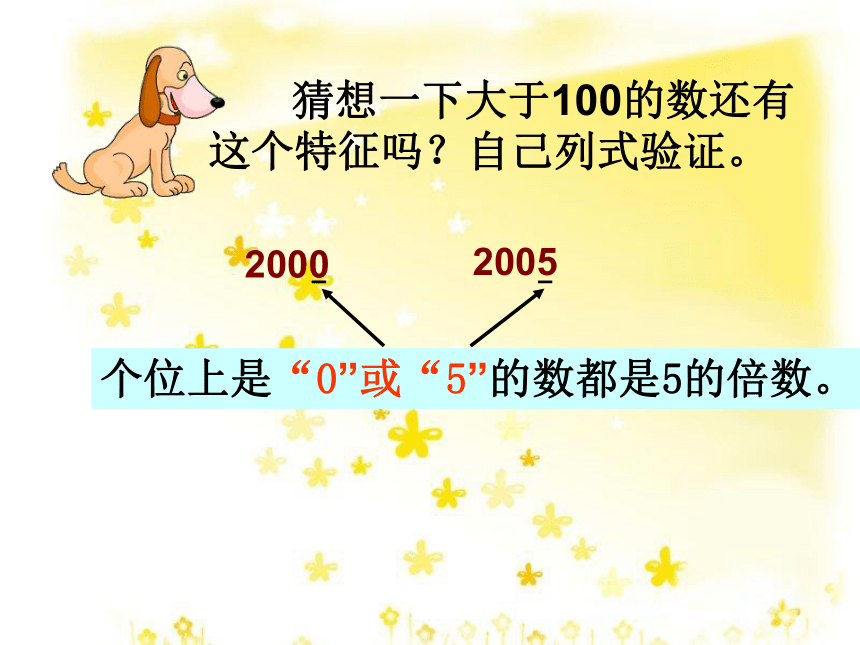 猜想一下大于100的数还有这个特征吗？自己列式验证。

2000

2005

个位上是“0”或“5”的数都是5的倍数。